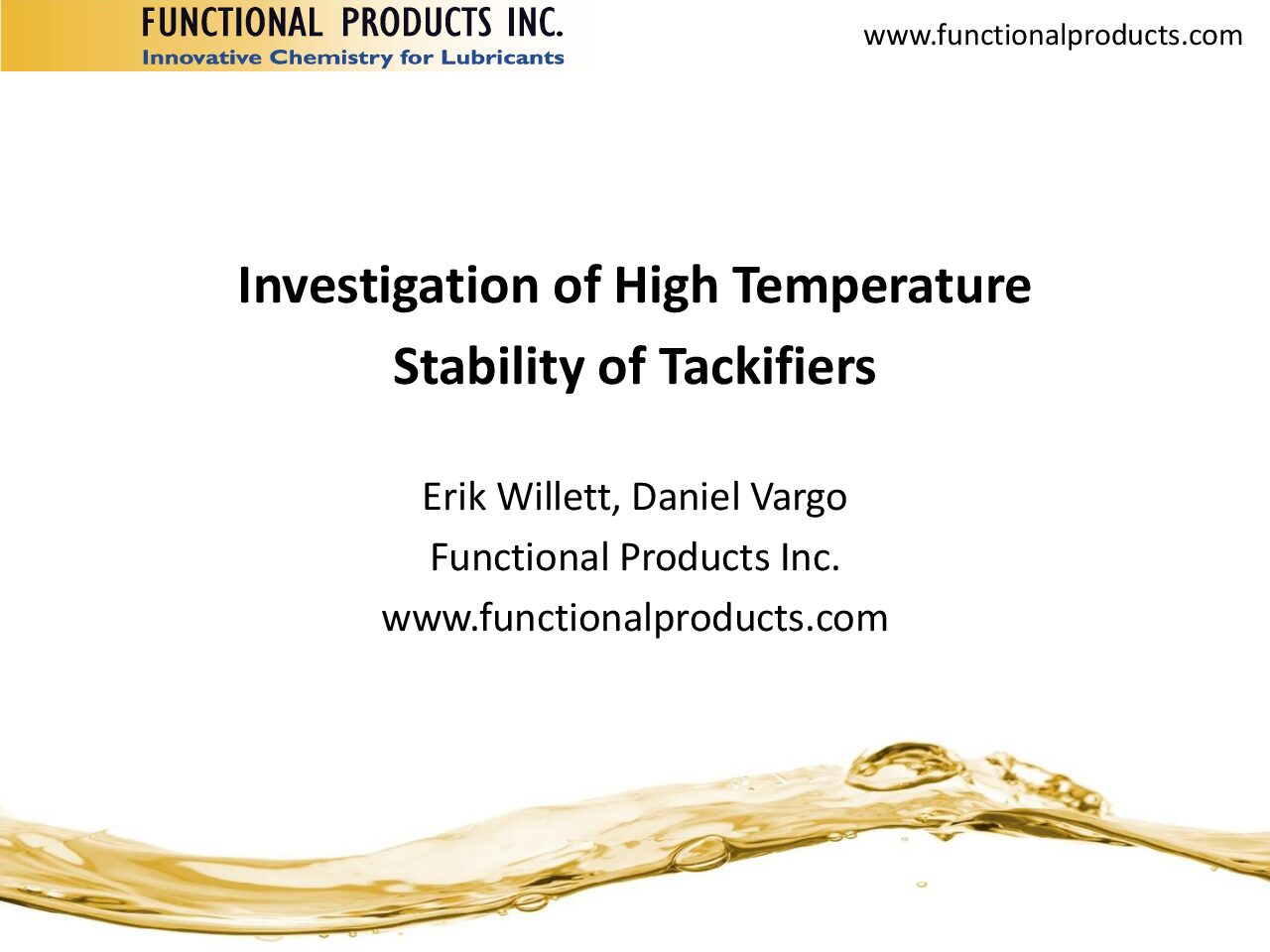 FUNCTIONAL PRODUCTS INC.
Innovative Chemistry for Lubricants

www.functionalproducts.com

Investigation of High Temperature Stability of Tackifiers

Erik Willett, Daniel Vargo
Functional Products Inc.
www.functionalproducts.com